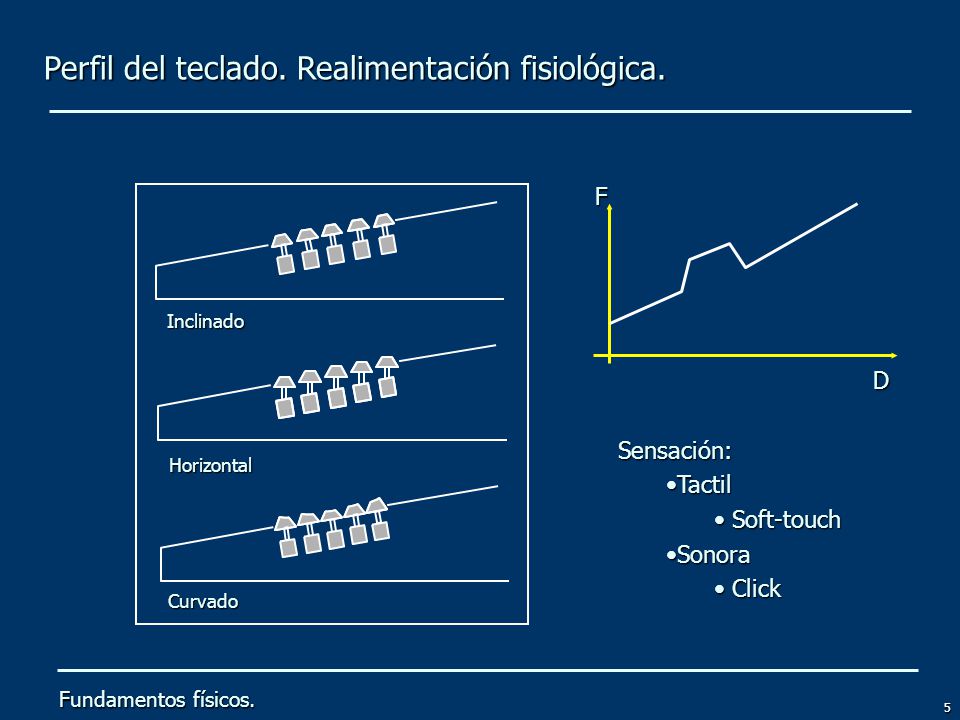 Perfil del teclado. Realimentación fisiológica.

Inclinado

Horizontal

Curvado

F

D

Sensación:
•Tactil
• Soft-touch
•Sonora
• Click

Fundamentos físicos.

5